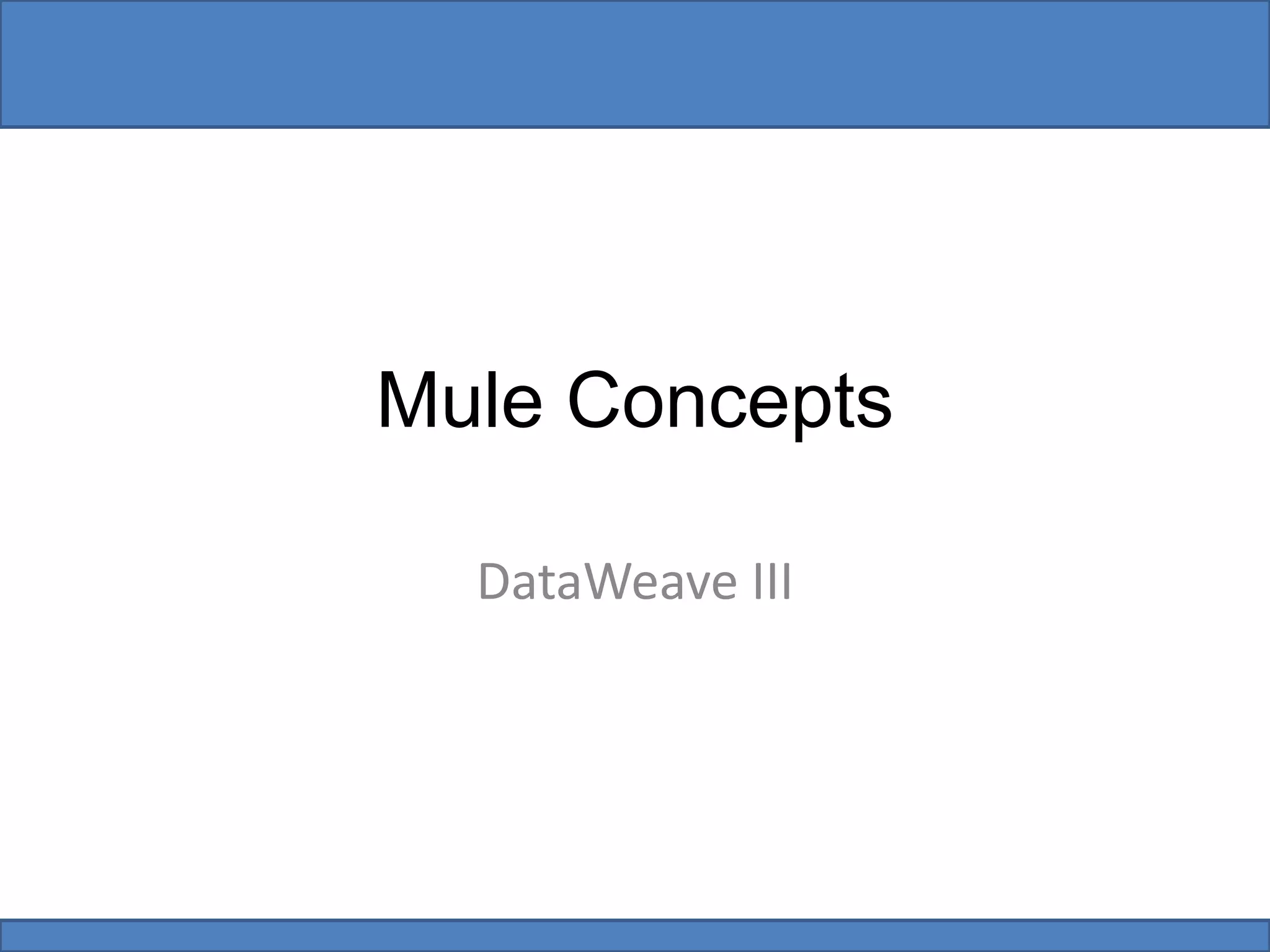 Mule Concepts

DataWeave III